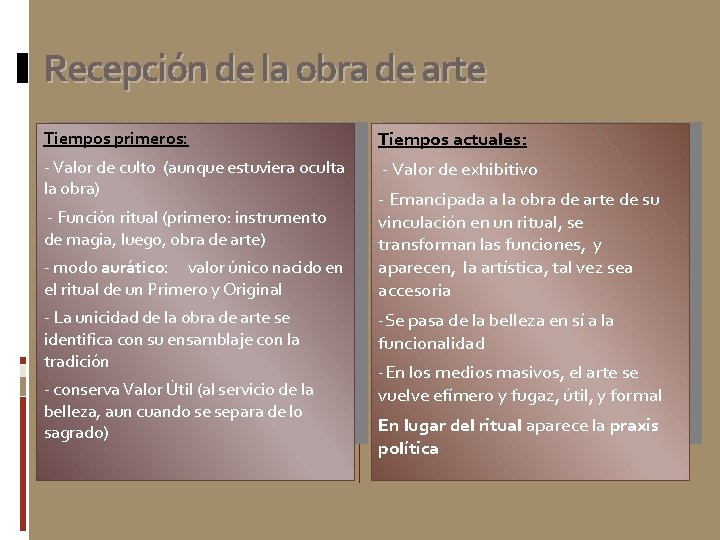 Recepción de la obra de arte

Tiempos primeros:

- Valor de culto (aunque estuviera oculta la obra)

- Función ritual (primero: instrumento de magia, luego, obra de arte)

- modo aurático: valor único nacido en el ritual de un Primero y Original

- La unicidad de la obra de arte se identifica con su ensamblaje con la tradición

- conserva Valor Útil (al servicio de la belleza, aun cuando se separa de lo sagrado)

Tiempos actuales:

- Valor de exhibitivo

- Emancipada a la obra de arte de su vinculación en un ritual, se transforman las funciones, y aparecen, la artística, tal vez sea accesoria

-Se pasa de la belleza en sí a la funcionalidad

-En los medios masivos, el arte se vuelve efímero y fugaz, útil, y formal

En lugar del ritual aparece la praxis política